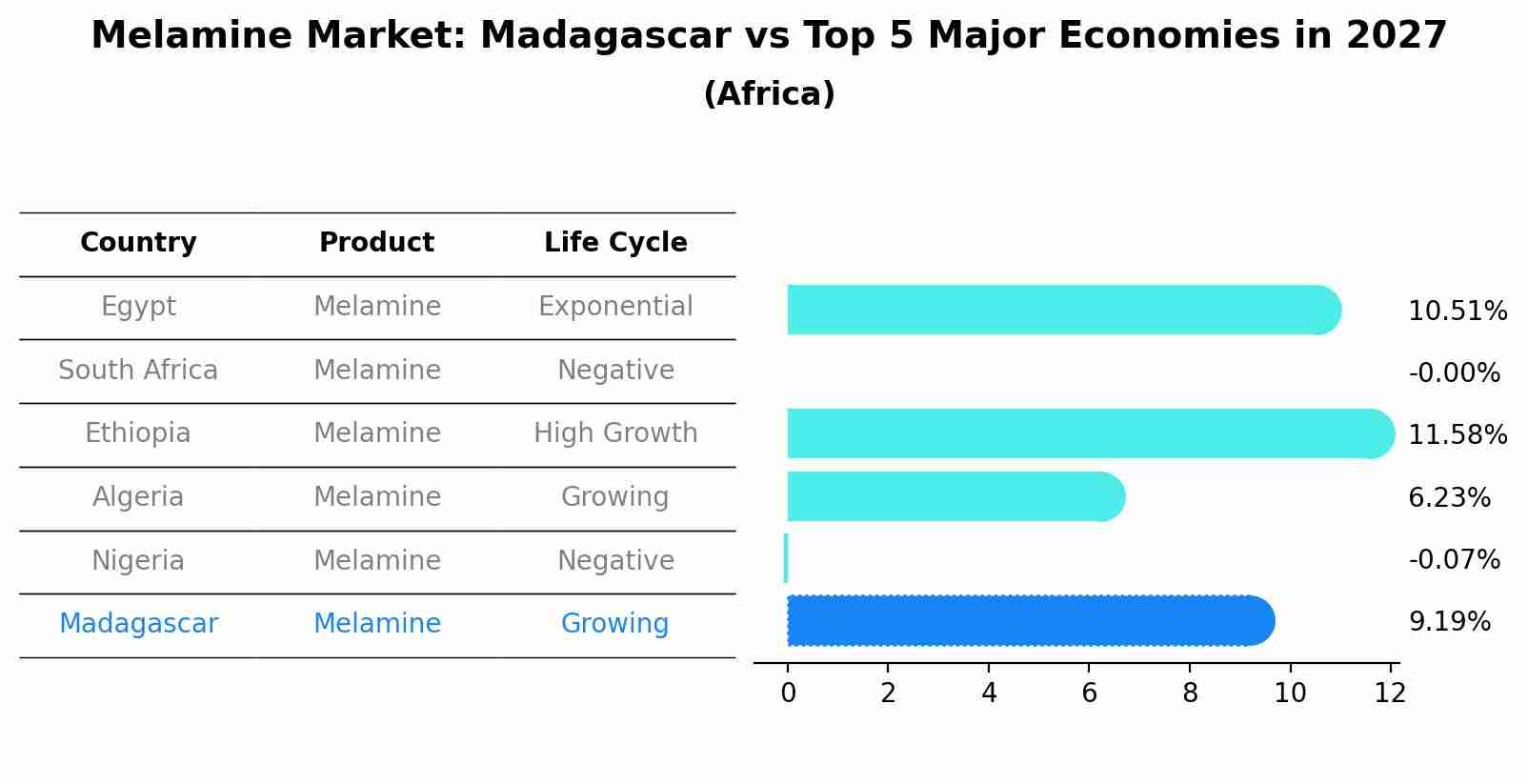 Melamine Market: Madagascar vs Top 5 Major Economies in 2027
(Africa)

| Country | Product | Life Cycle |
|---|---|---|
| Egypt | Melamine | Exponential |
| South Africa | Melamine | Negative |
| Ethiopia | Melamine | High Growth |
| Algeria | Melamine | Growing |
| Nigeria | Melamine | Negative |
| Madagascar | Melamine | Growing |

10.51%
-0.00%
11.58%
6.23%
-0.07%
9.19%

0 2 4 6 8 10 12